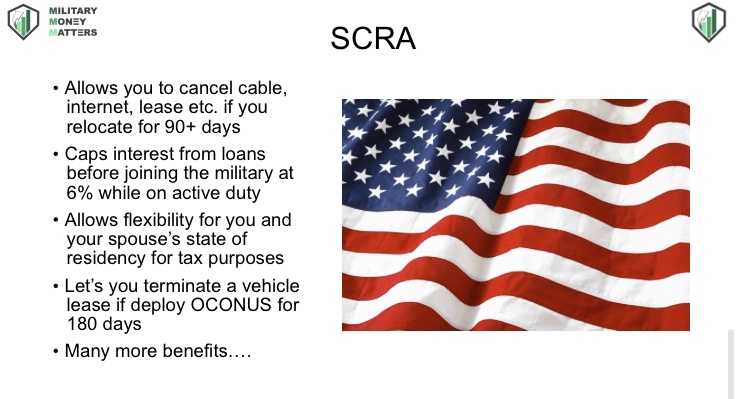 MILITARY MONEY MATTERS

SCRA

• Allows you to cancel cable, internet, lease etc. if you relocate for 90+ days

• Caps interest from loans before joining the military at 6% while on active duty

• Allows flexibility for you and your spouse's state of residency for tax purposes

• Let's you terminate a vehicle lease if deploy OCONUS for 180 days

• Many more benefits….